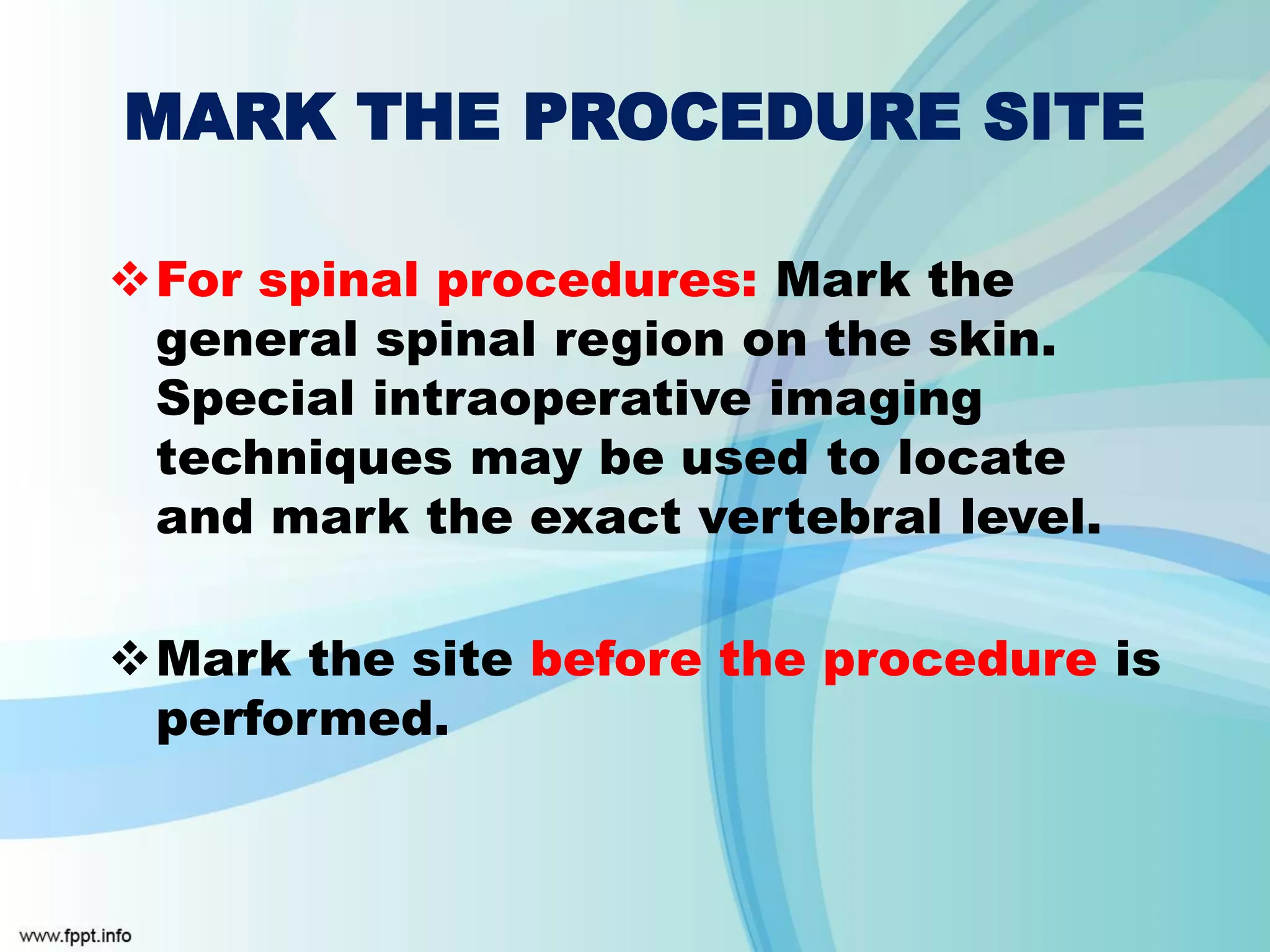 MARK THE PROCEDURE SITE

❖ For spinal procedures: Mark the general spinal region on the skin. Special intraoperative imaging techniques may be used to locate and mark the exact vertebral level.

❖ Mark the site before the procedure is performed.

www.fppt.info